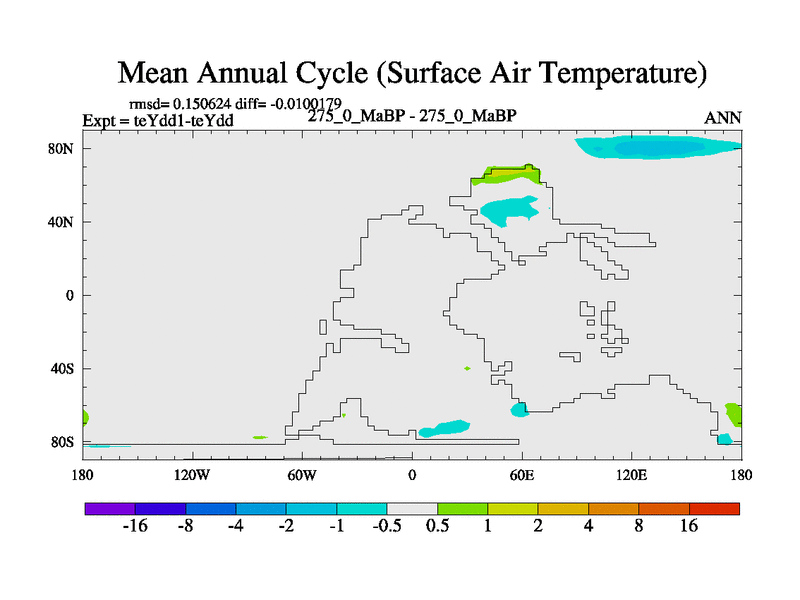 Mean Annual Cycle (Surface Air Temperature)

rmsd= 0.150624 diff= -0.0100179
Expt = teYdd1-teYdd
275_0_MaBP - 275_0_MaBP
ANN

80N
40N
0
40S
80S

180 120W 60W 0 60E 120E 180

-16 -8 -4 -2 -1 -0.5 0.5 1 2 4 8 16